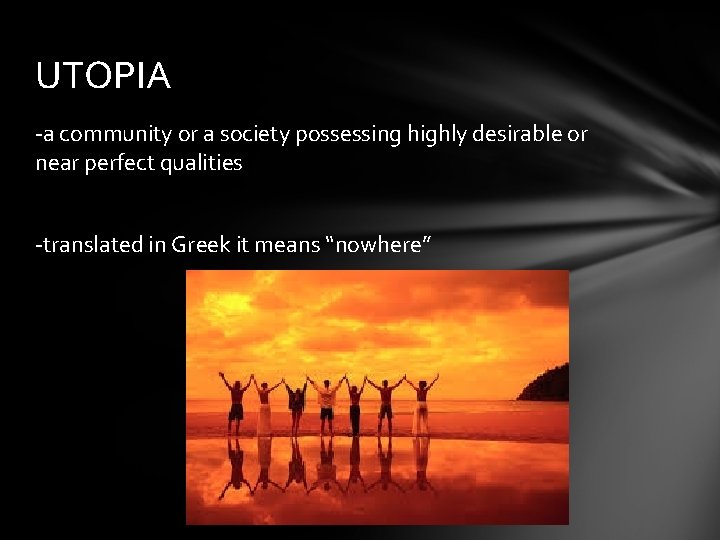 UTOPIA

-a community or a society possessing highly desirable or near perfect qualities

-translated in Greek it means “nowhere”